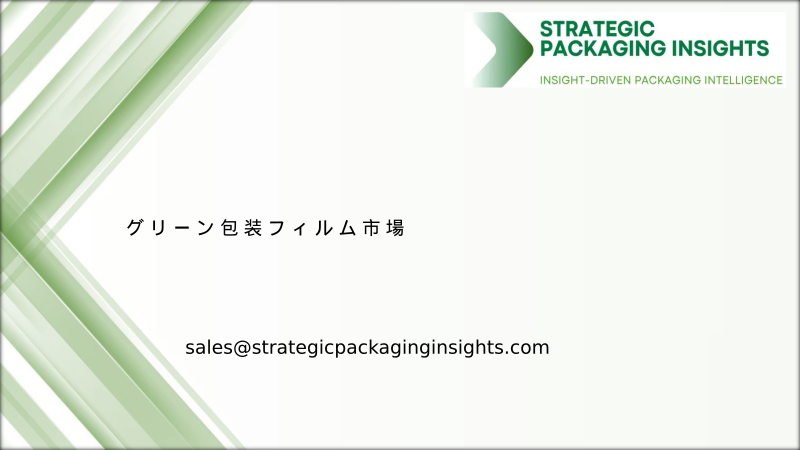 STRATEGIC PACKAGING INSIGHTS
INSIGHT-DRIVEN PACKAGING INTELLIGENCE

グリーン包装フィルム市場

sales@strategicpackaginginsights.com